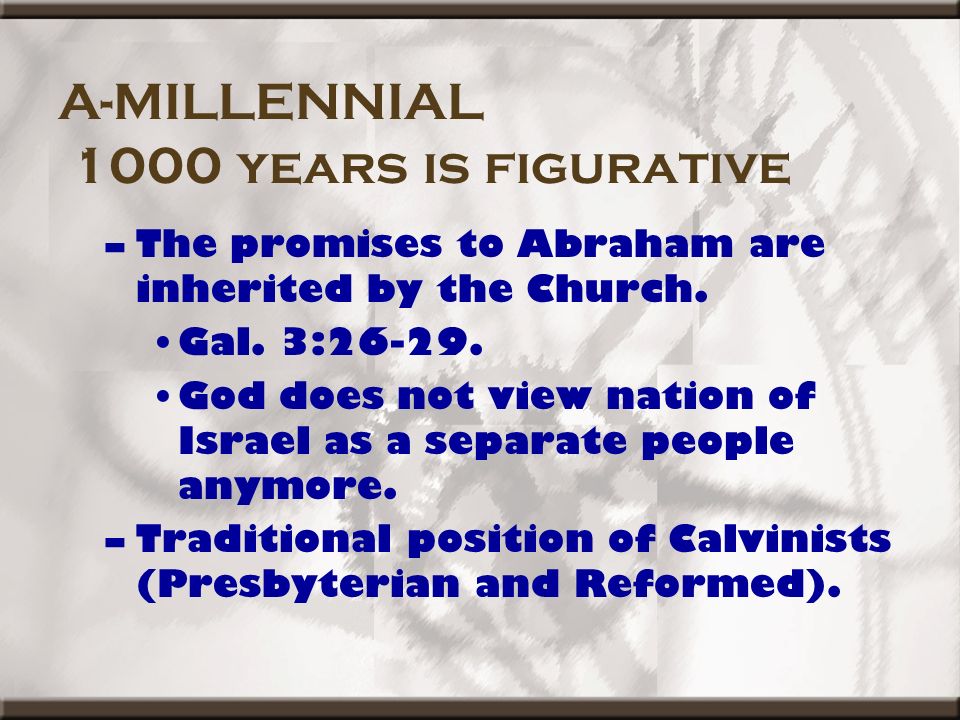 A-MILLENNIAL
1000 YEARS IS FIGURATIVE

– The promises to Abraham are inherited by the Church.
• Gal. 3:26-29.
• God does not view nation of Israel as a separate people anymore.
– Traditional position of Calvinists (Presbyterian and Reformed).